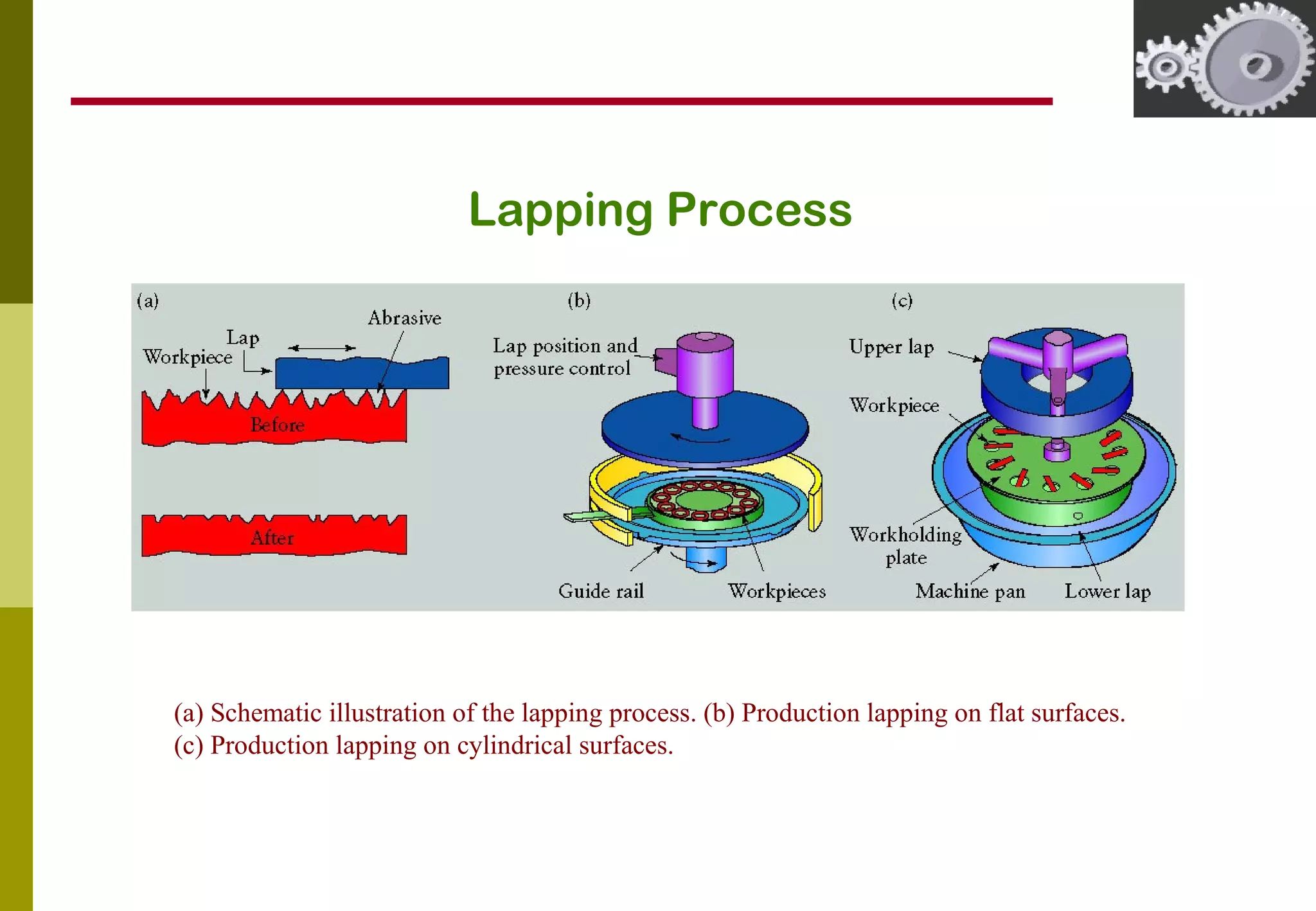 Lapping Process

(a)
Abrasive
Lap
Workpiece
Before
After

(b)
Lap position and pressure control
Guide rail
Workpieces

(c)
Upper lap
Workpiece
Workholding plate
Machine pan
Lower lap

(a) Schematic illustration of the lapping process. (b) Production lapping on flat surfaces. (c) Production lapping on cylindrical surfaces.